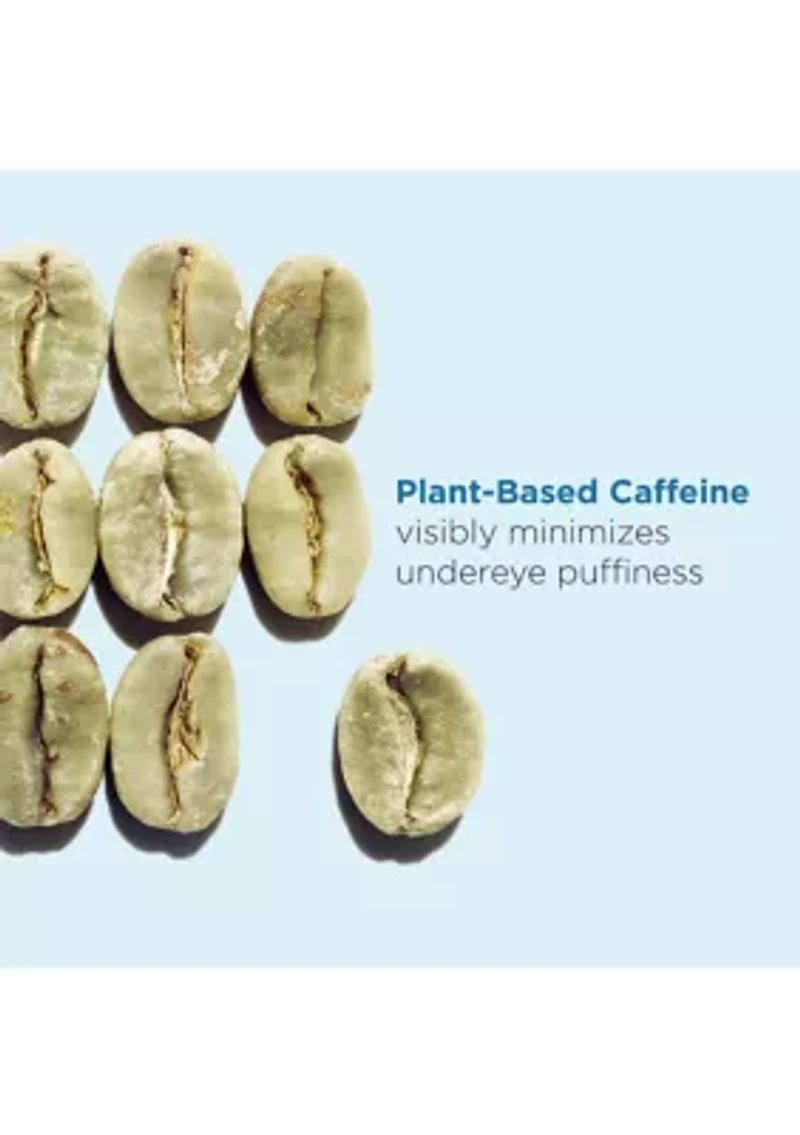 Plant-Based Caffeine
visibly minimizes
undereye puffiness